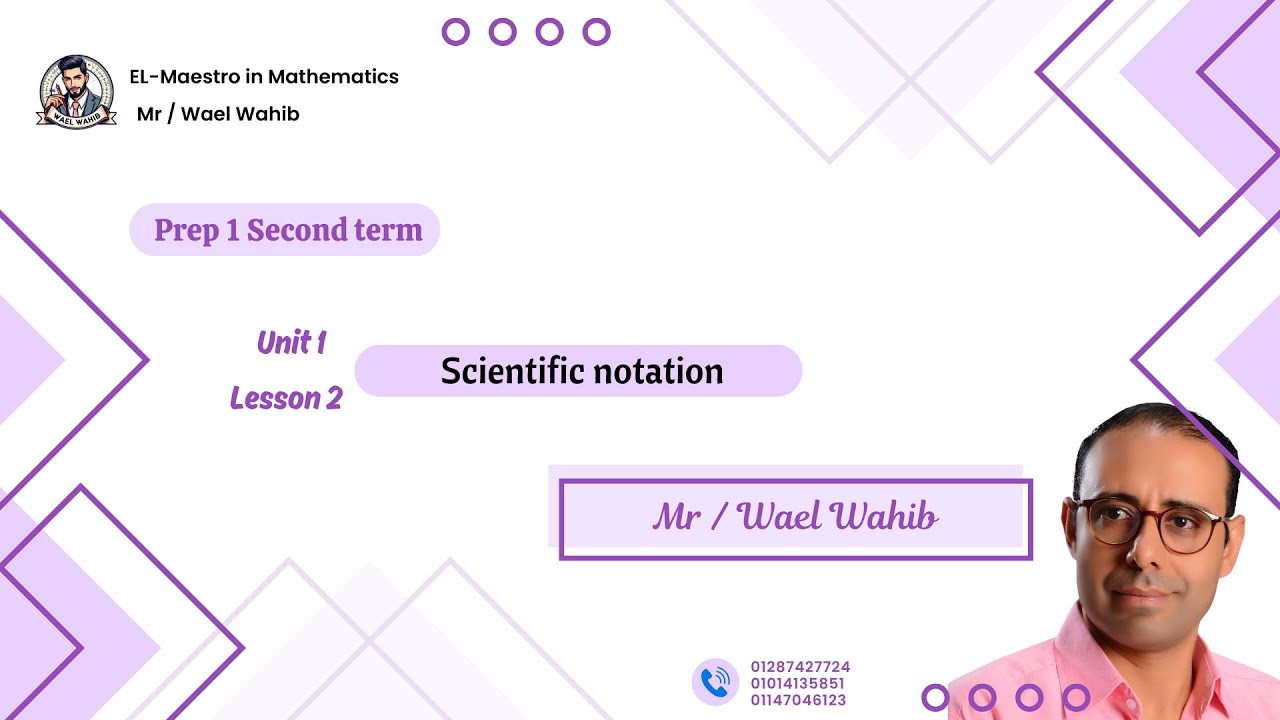 WAEL WAHIB

EL-Maestro in Mathematics

Mr / Wael Wahib

Prep 1 Second term

Unit 1

Lesson 2

Scientific notation

Mr / Wael Wahib

01287427724
01014135851
01147046123